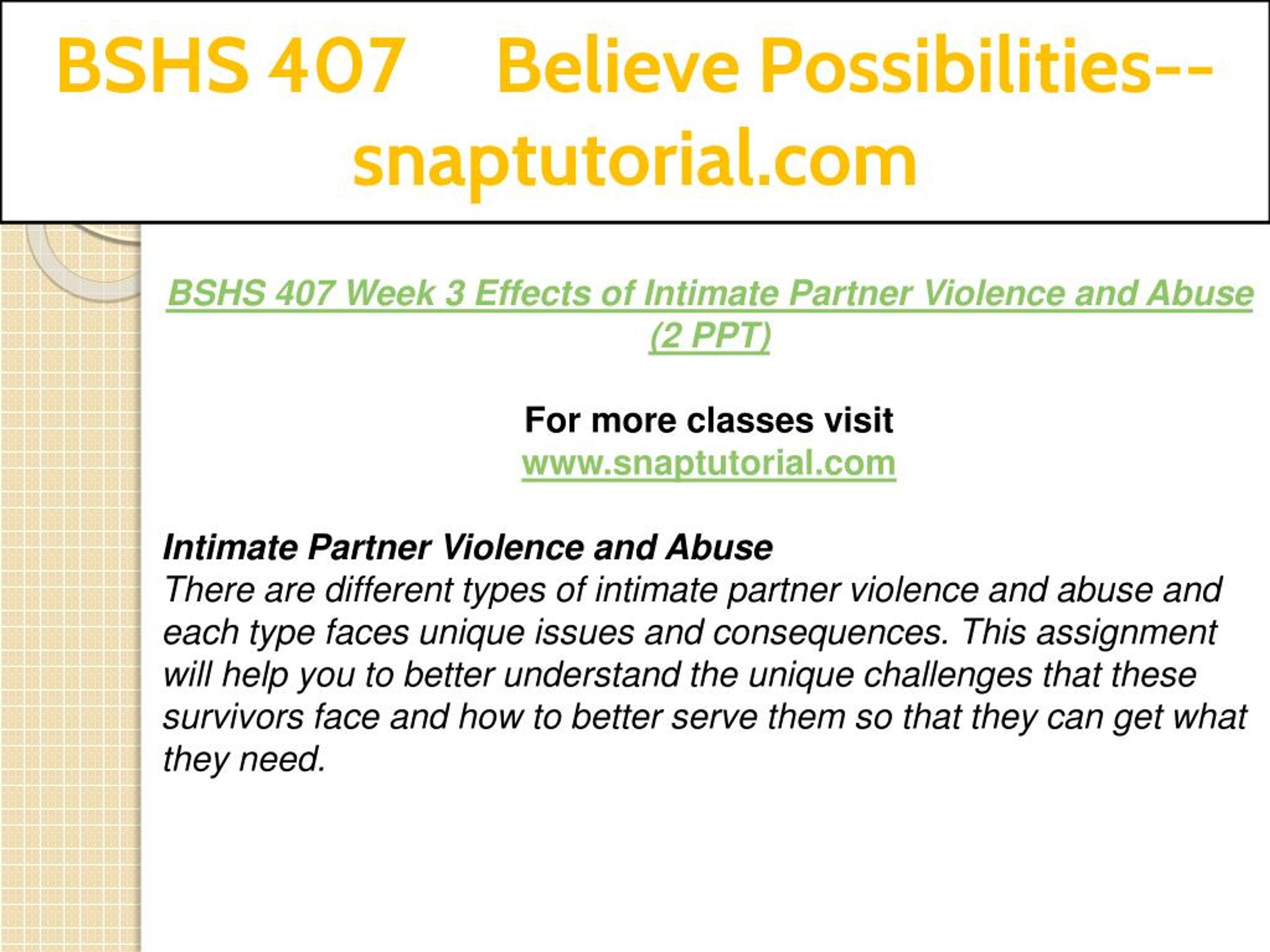 BSHS 407 Believe Possibilities--snaptutorial.com

BSHS 407 Week 3 Effects of Intimate Partner Violence and Abuse (2 PPT)

For more classes visit
www.snaptutorial.com

Intimate Partner Violence and Abuse
There are different types of intimate partner violence and abuse and each type faces unique issues and consequences. This assignment will help you to better understand the unique challenges that these survivors face and how to better serve them so that they can get what they need.